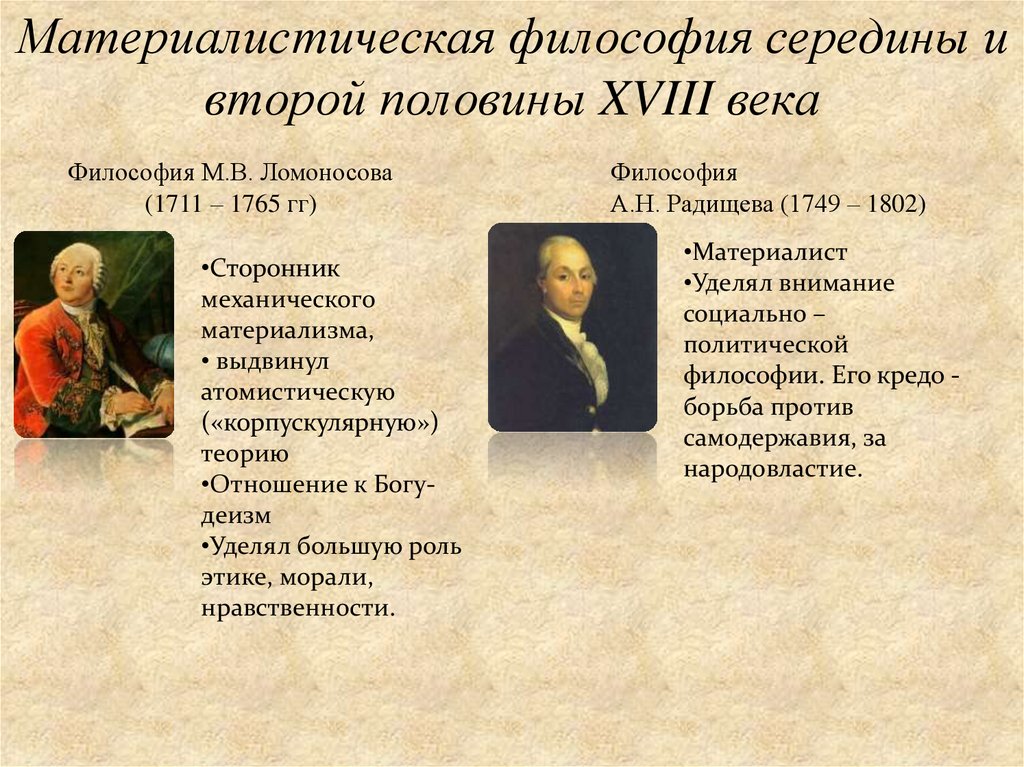 Материалистическая философия середины и второй половины XVIII века

Философия М.В. Ломоносова (1711 – 1765 гг)

•Сторонник механического материализма,
• выдвинул атомистическую («корпускулярную») теорию
•Отношение к Богу- деизм
•Уделял большую роль этике, морали, нравственности.

Философия А.Н. Радищева (1749 – 1802)

•Материалист
•Уделял внимание социально – политической философии. Его кредо - борьба против самодержавия, за народовластие.